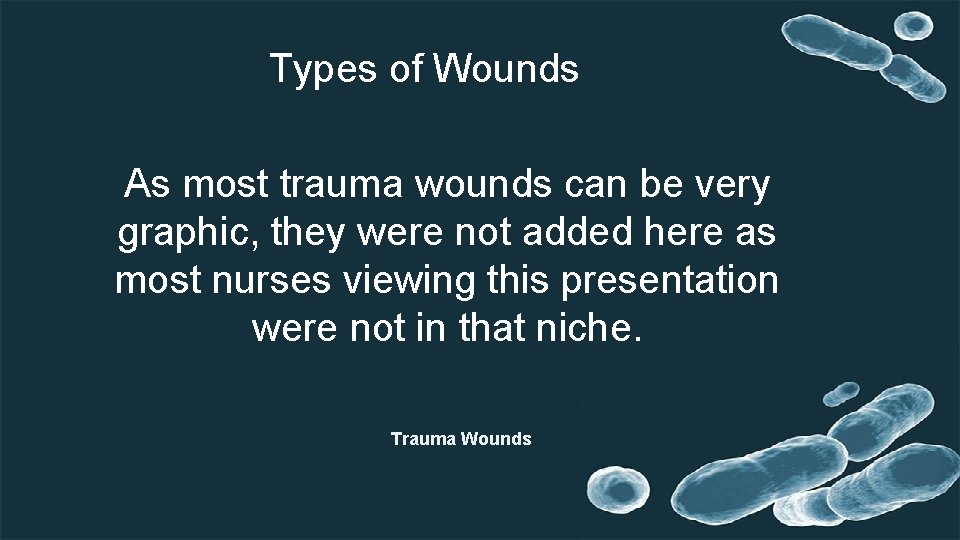 Types of Wounds

As most trauma wounds can be very graphic, they were not added here as most nurses viewing this presentation were not in that niche.

Trauma Wounds